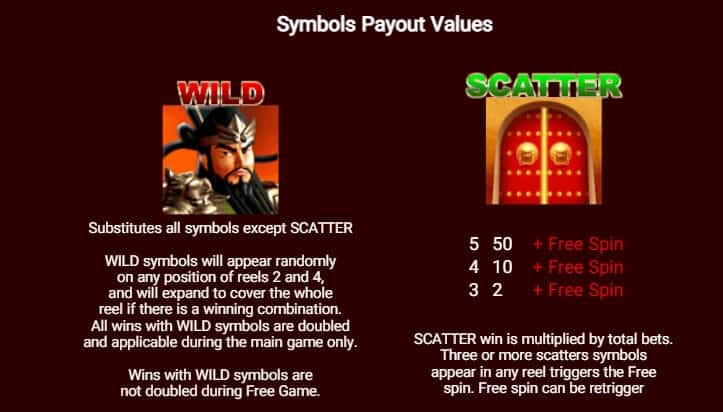 Symbols Payout Values

WILD

Substitutes all symbols except SCATTER

WILD symbols will appear randomly on any position of reels 2 and 4, and will expand to cover the whole reel if there is a winning combination. All wins with WILD symbols are doubled and applicable during the main game only.

Wins with WILD symbols are not doubled during Free Game.

SCATTER

5 50 + Free Spin
4 10 + Free Spin
3 2 + Free Spin

SCATTER win is multiplied by total bets. Three or more scatters symbols appear in any reel triggers the Free spin. Free spin can be retrigger